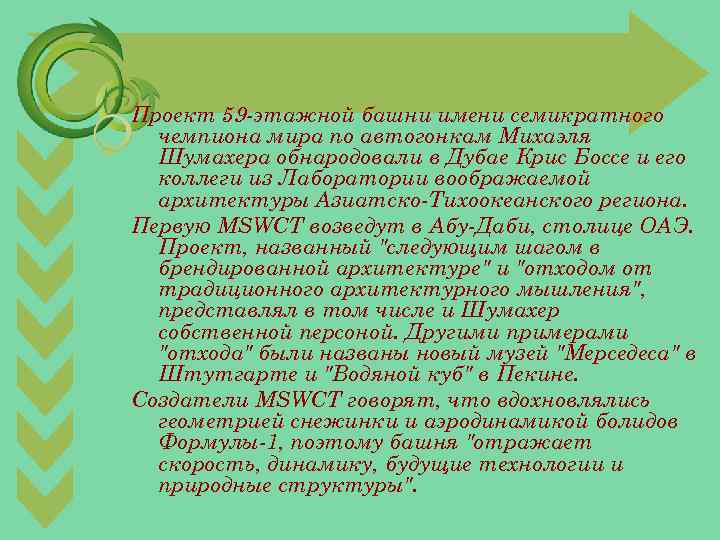 Проект 59-этажной башни имени семикратного чемпиона мира по автогонкам Михаэля Шумахера обнародовали в Дубае Крис Боссе и его коллеги из Лаборатории воображаемой архитектуры Азиатско-Тихоокеанского региона.

Первую MSWCT возведут в Абу-Даби, столице ОАЭ. Проект, названный "следующим шагом в брендированной архитектуре" и "отходом от традиционного архитектурного мышления", представлял в том числе и Шумахер собственной персоной. Другими примерами "отхода" были названы новый музей "Мерседеса" в Штутгарте и "Водяной куб" в Пекине.

Создатели MSWCT говорят, что вдохновлялись геометрией снежинки и аэродинамикой болидов Формулы-1, поэтому башня "отражает скорость, динамику, будущие технологии и природные структуры".